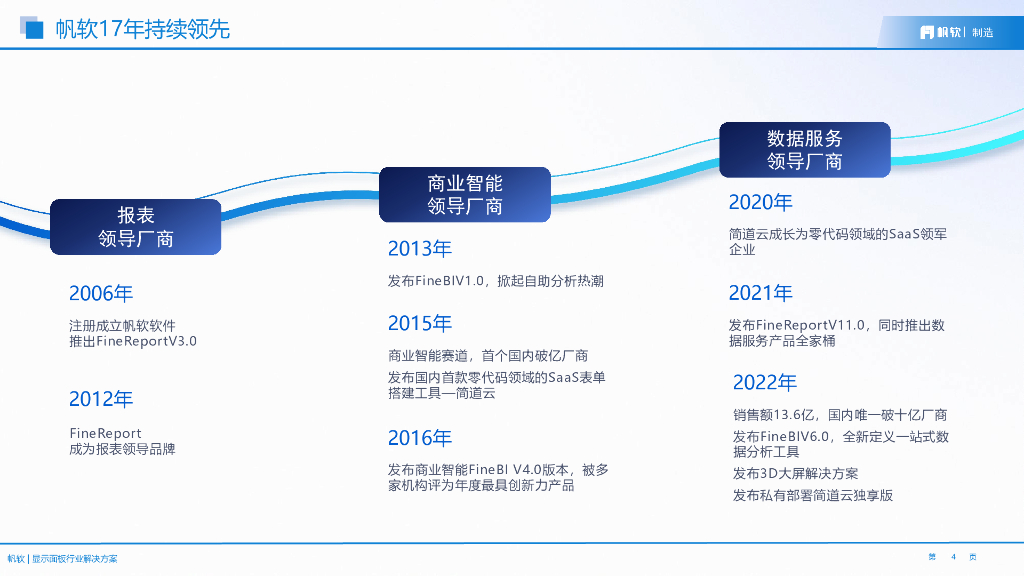 帆软17年持续领先

帆软 | 制造

报表
领导厂商

2006年

注册成立帆软软件
推出FineReportV3.0

2012年

FineReport
成为报表领导品牌

商业智能
领导厂商

2013年

发布FineBIV1.0，掀起自助分析热潮

2015年

商业智能赛道，首个国内破亿厂商

发布国内首款零代码领域的SaaS表单搭建工具—简道云

2016年

发布商业智能FineBI V4.0版本，被多家机构评为年度最具创新力产品

数据服务
领导厂商

2020年

简道云成长为零代码领域的SaaS领军企业

2021年

发布FineReportV11.0，同时推出数据服务产品全家桶

2022年

销售额13.6亿，国内唯一破十亿厂商

发布FineBIV6.0，全新定义一站式数据分析工具

发布3D大屏解决方案

发布私有部署简道云独享版

帆软 | 显示面板行业解决方案

第 4 页